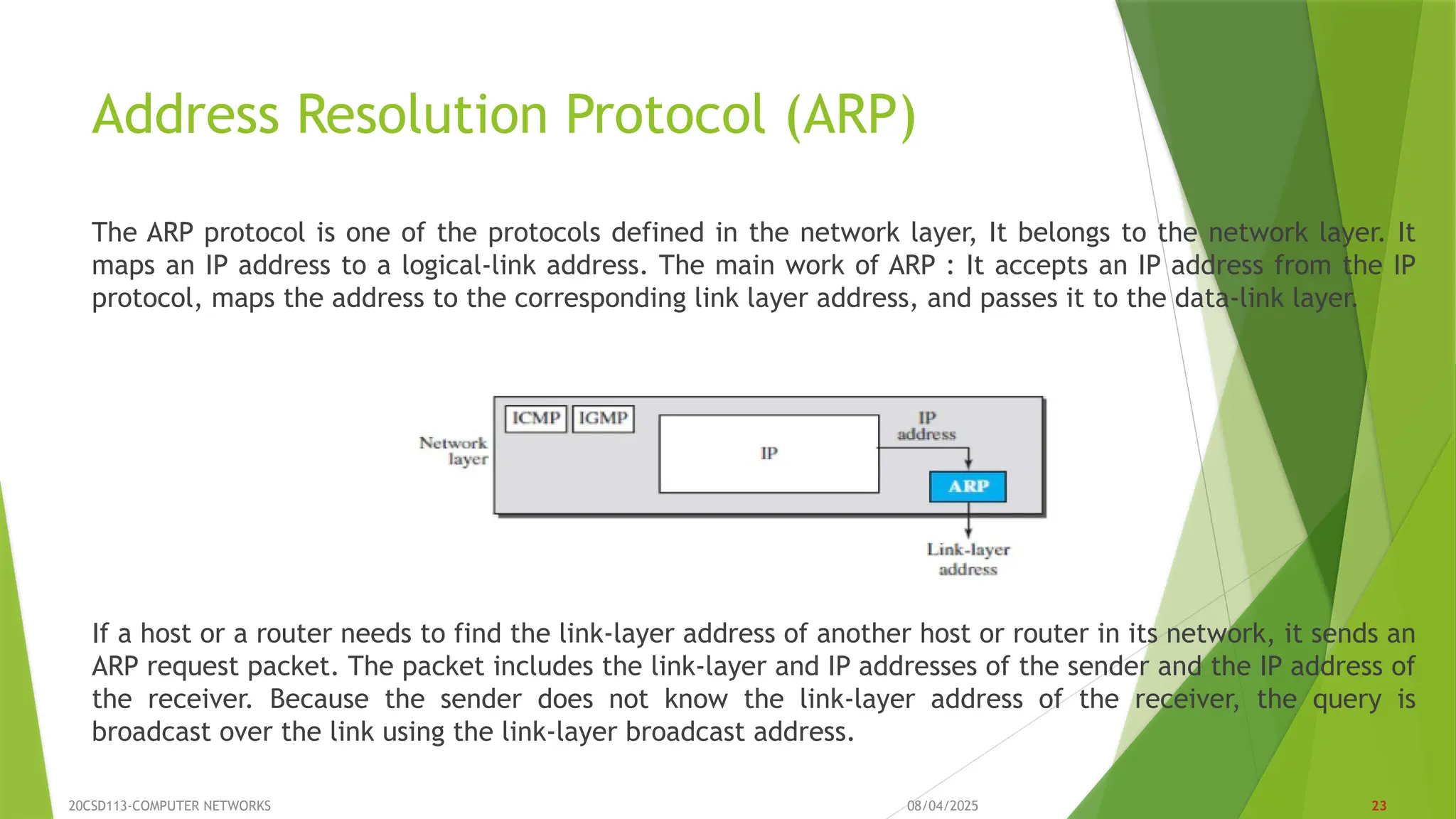 Address Resolution Protocol (ARP)

The ARP protocol is one of the protocols defined in the network layer, It belongs to the network layer. It maps an IP address to a logical-link address. The main work of ARP : It accepts an IP address from the IP protocol, maps the address to the corresponding link layer address, and passes it to the data-link layer.

Network layer
ICMP
IGMP
IP
IP address
ARP
Link-layer address

If a host or a router needs to find the link-layer address of another host or router in its network, it sends an ARP request packet. The packet includes the link-layer and IP addresses of the sender and the IP address of the receiver. Because the sender does not know the link-layer address of the receiver, the query is broadcast over the link using the link-layer broadcast address.

20CSD113-COMPUTER NETWORKS
08/04/2025
23